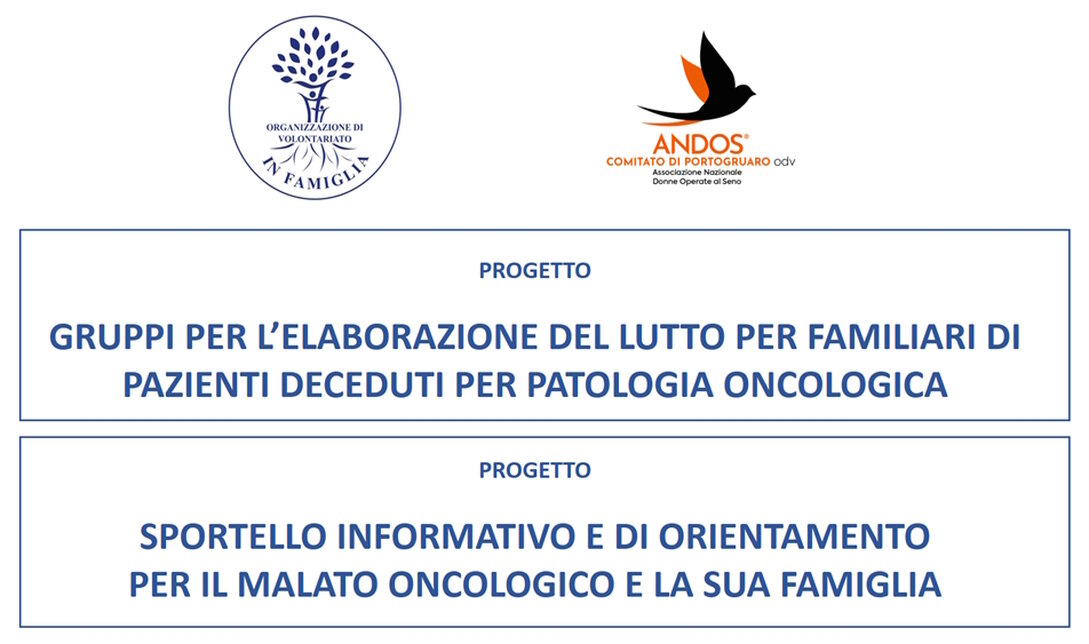 ORGANIZZAZIONE DI VOLONTARIATO
IN FAMIGLIA

ANDOS®
COMITATO DI PORTOGRUARO odv
Associazione Nazionale
Donne Operate al Seno

PROGETTO

GRUPPI PER L'ELABORAZIONE DEL LUTTO PER FAMILIARI DI PAZIENTI DECEDUTI PER PATOLOGIA ONCOLOGICA

PROGETTO

SPORTELLO INFORMATIVO E DI ORIENTAMENTO PER IL MALATO ONCOLOGICO E LA SUA FAMIGLIA